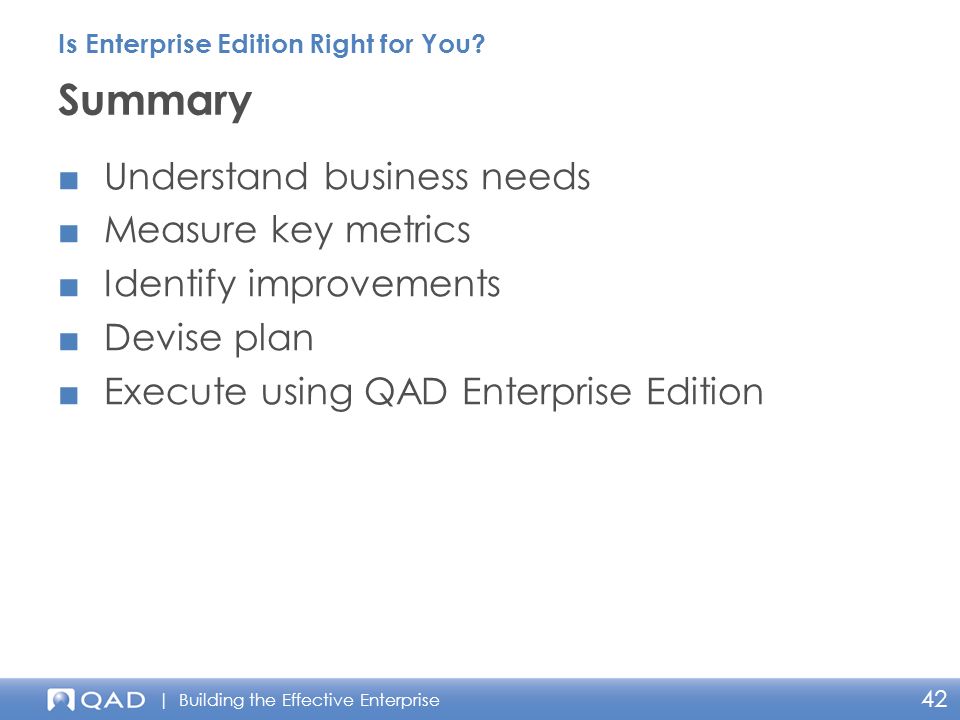 Is Enterprise Edition Right for You?

Summary

■ Understand business needs
■ Measure key metrics
■ Identify improvements
■ Devise plan
■ Execute using QAD Enterprise Edition

QAD | Building the Effective Enterprise

42